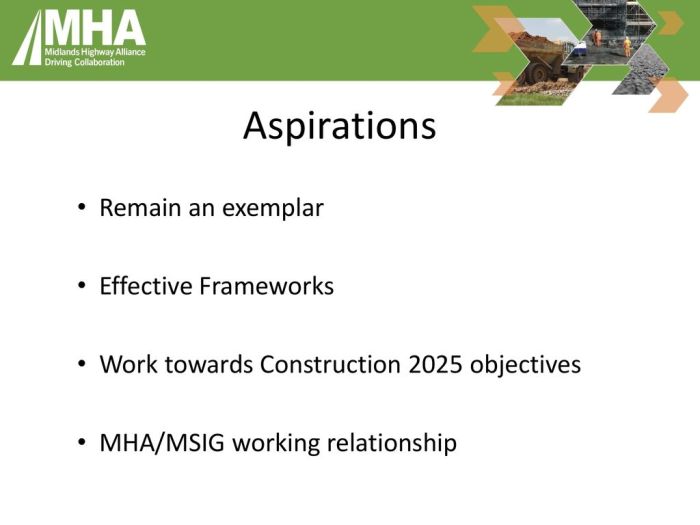 MHA
Midlands Highway Alliance
Driving Collaboration

Aspirations

• Remain an exemplar

• Effective Frameworks

• Work towards Construction 2025 objectives

• MHA/MSIG working relationship